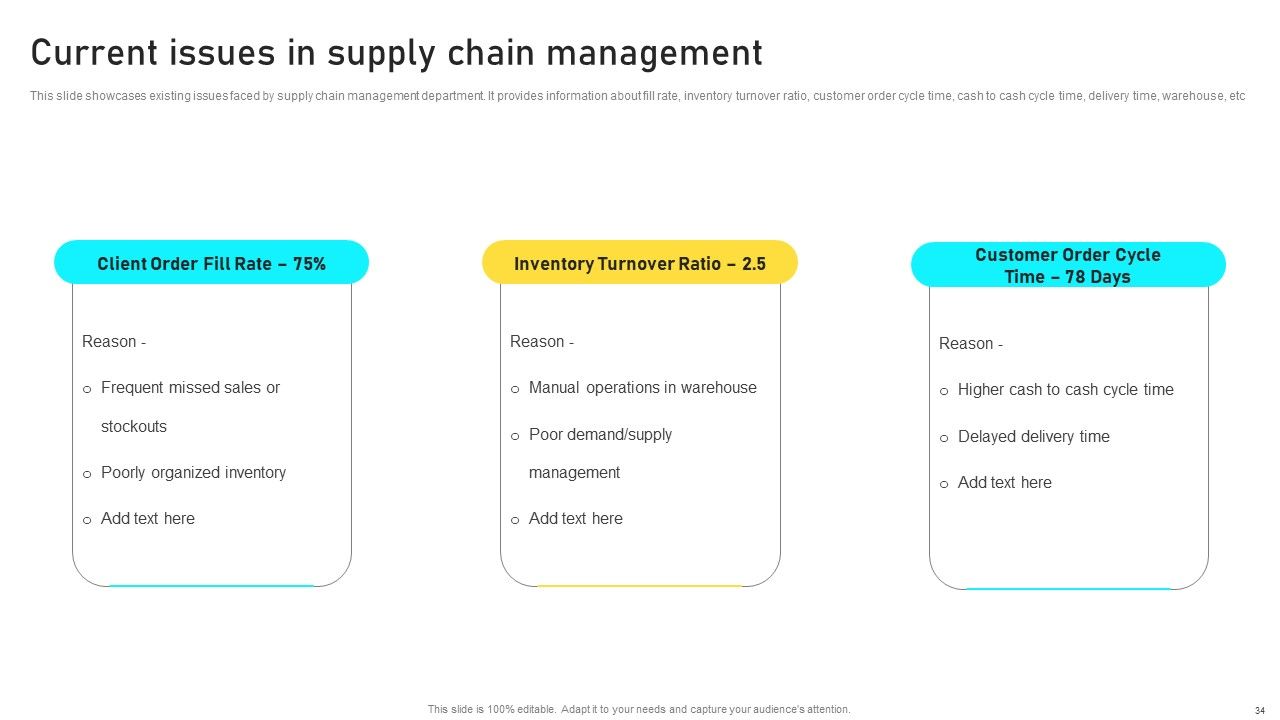 Current issues in supply chain management

This slide showcases existing issues faced by supply chain management department. It provides information about fill rate, inventory turnover ratio, customer order cycle time, cash to cash cycle time, delivery time, warehouse, etc

Client Order Fill Rate – 75%

Reason -

o Frequent missed sales or stockouts

o Poorly organized inventory

o Add text here

Inventory Turnover Ratio – 2.5

Reason -

o Manual operations in warehouse

o Poor demand/supply management

o Add text here

Customer Order Cycle Time – 78 Days

Reason -

o Higher cash to cash cycle time

o Delayed delivery time

o Add text here

This slide is 100% editable. Adapt it to your needs and capture your audience's attention.

34